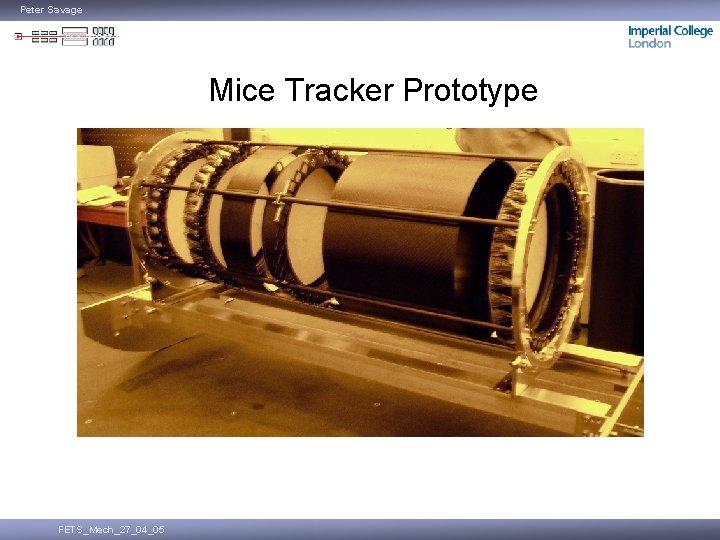 Peter Savage

Imperial College London

Mice Tracker Prototype

FETS_Mech_27_04_05